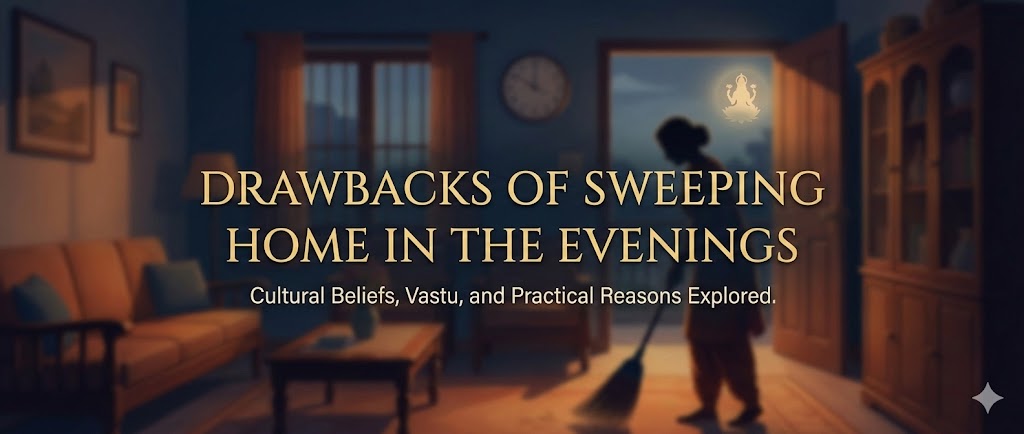 DRAWBACKS OF SWEEPING HOME IN THE EVENINGS

Cultural Beliefs, Vastu, and Practical Reasons Explored.